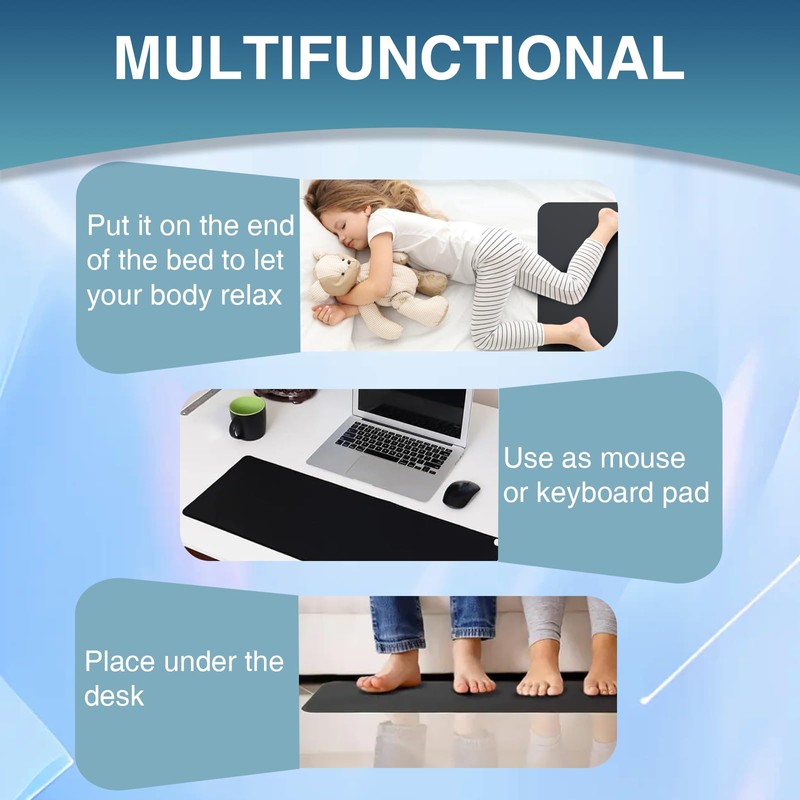 MULTIFUNCTIONAL

Put it on the end of the bed to let your body relax

Use as mouse or keyboard pad

Place under the desk